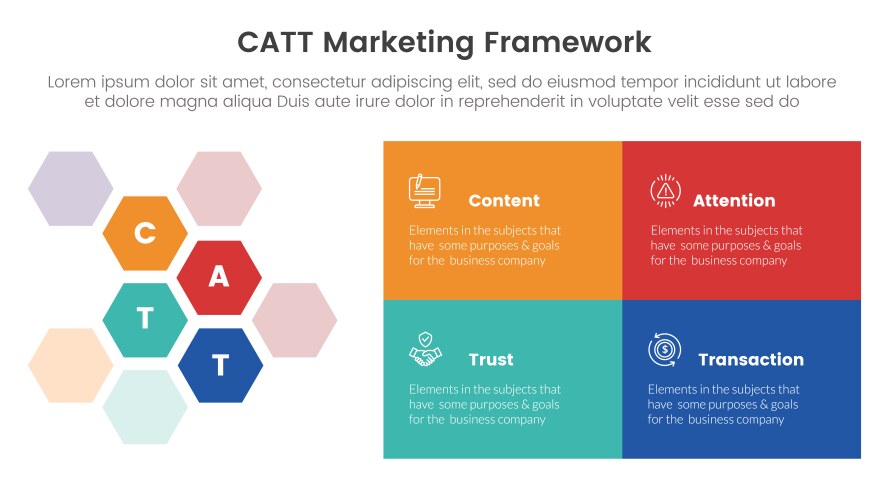 CATT Marketing Framework

Lorem ipsum dolor sit amet, consectetur adipiscing elit, sed do eiusmod tempor incididunt ut labore et dolore magna aliqua Duis aute irure dolor in reprehenderit in voluptate velit esse sed do

C
A
T
T

Content
Elements in the subjects that have some purposes & goals for the business company

Attention
Elements in the subjects that have some purposes & goals for the business company

Trust
Elements in the subjects that have some purposes & goals for the business company

Transaction
Elements in the subjects that have some purposes & goals for the business company